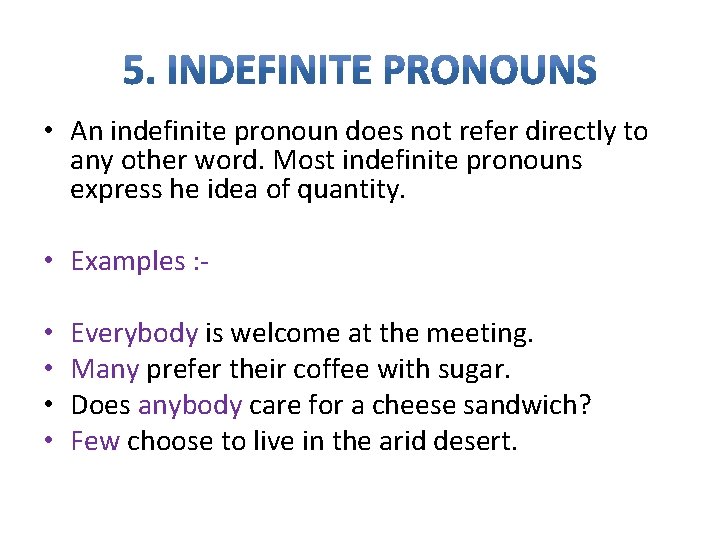 5. INDEFINITE PRONOUNS

• An indefinite pronoun does not refer directly to any other word. Most indefinite pronouns express he idea of quantity.

• Examples :-

• Everybody is welcome at the meeting.
• Many prefer their coffee with sugar.
• Does anybody care for a cheese sandwich?
• Few choose to live in the arid desert.